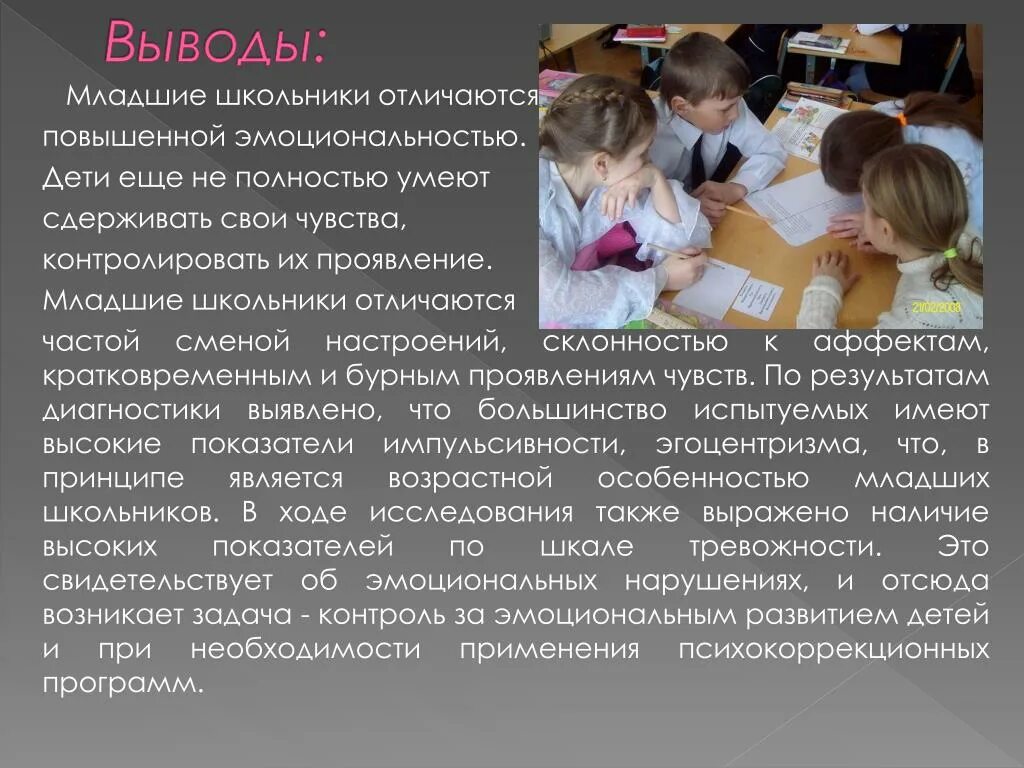 Выводы:

Младшие школьники отличаются повышенной эмоциональностью. Дети еще не полностью умеют сдерживать свои чувства, контролировать их проявление. Младшие школьники отличаются частой сменой настроений, склонностью к аффектам, кратковременным и бурным проявлениям чувств. По результатам диагностики выявлено, что большинство испытуемых имеют высокие показатели импульсивности, эгоцентризма, что, в принципе является возрастной особенностью младших школьников. В ходе исследования также выражено наличие высоких показателей по шкале тревожности. Это свидетельствует об эмоциональных нарушениях, и отсюда возникает задача - контроль за эмоциональным развитием детей и при необходимости применения психокоррекционных программ.

21/02/2008